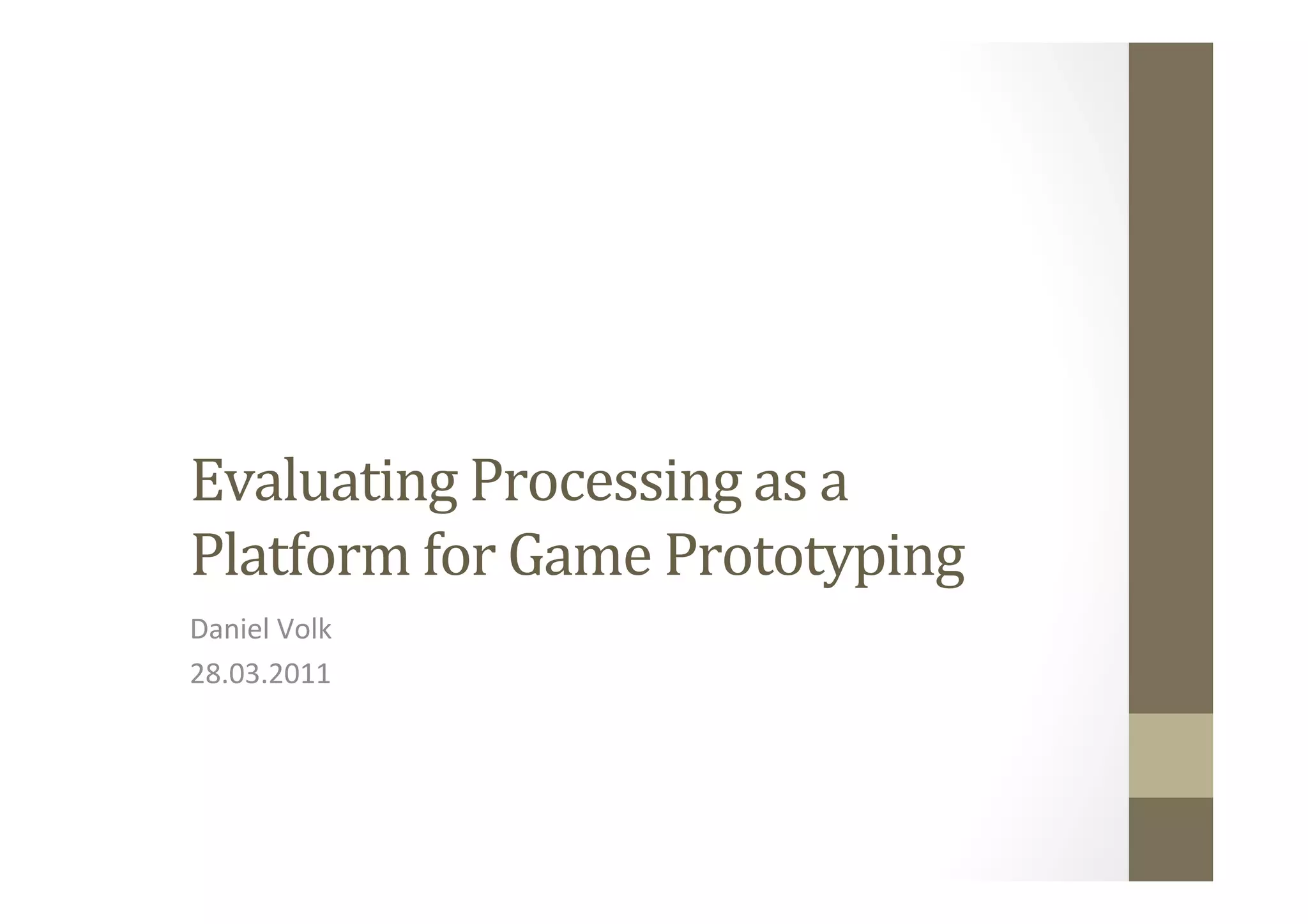 Evaluating Processing as a Platform for Game Prototyping

Daniel Volk

28.03.2011